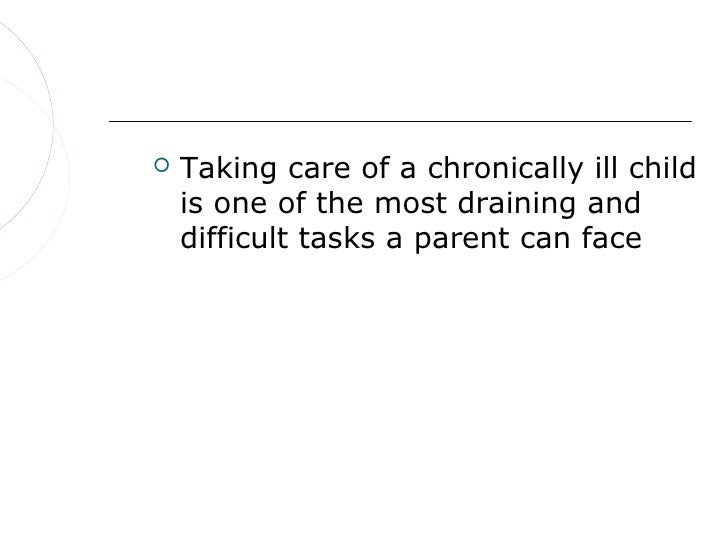 Taking care of a chronically ill child is one of the most draining and difficult tasks a parent can face